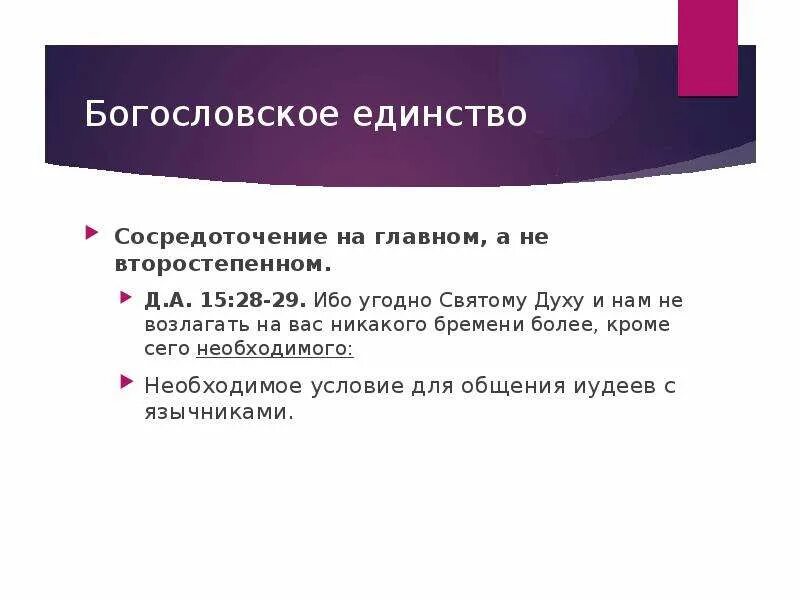 Богословское единство

Сосредоточение на главном, а не второстепенном.

Д.А. 15:28-29. Ибо угодно Святому Духу и нам не возлагать на вас никакого бремени более, кроме сего необходимого:

Необходимое условие для общения иудеев с язычниками.